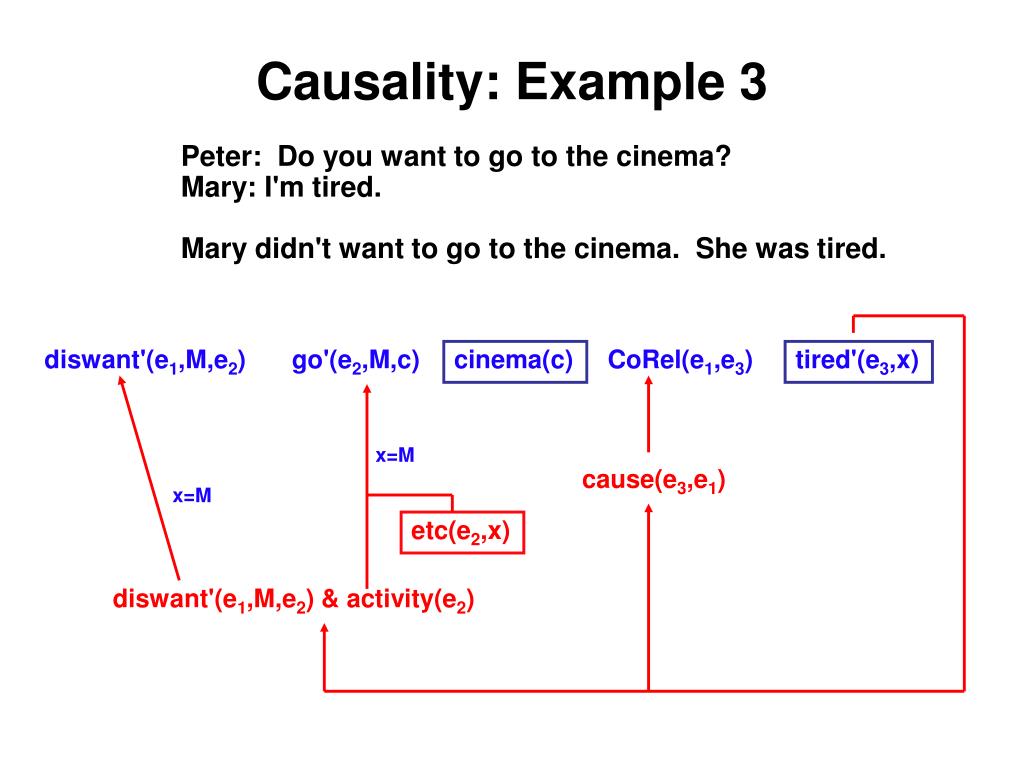 Causality: Example 3

Peter: Do you want to go to the cinema?
Mary: I'm tired.

Mary didn't want to go to the cinema. She was tired.

diswant'($e_1$,M,$e_2$) go'($e_2$,M,c) cinema(c) CoRel($e_1$,$e_3$) tired'($e_3$,x)

x=M

x=M

cause($e_3$,$e_1$)

etc($e_2$,x)

diswant'($e_1$,M,$e_2$) & activity($e_2$)